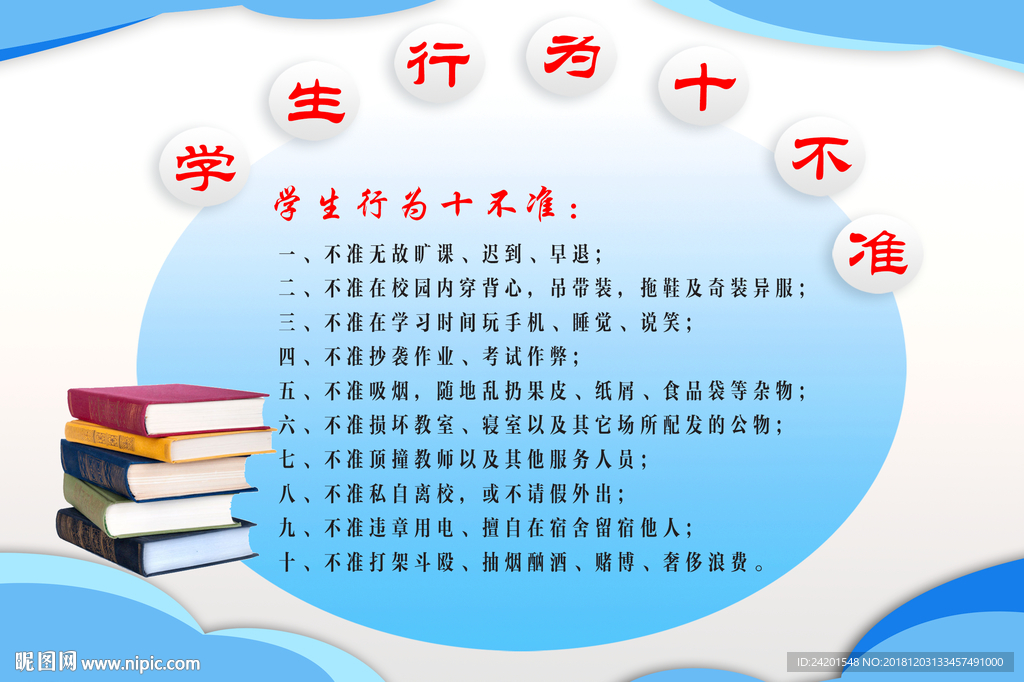 学生行为十不准

学生行为十不准：

一、不准无故旷课、迟到、早退；

二、不准在校园内穿背心，吊带装，拖鞋及奇装异服；

三、不准在学习时间玩手机、睡觉、说笑；

四、不准抄袭作业、考试作弊；

五、不准吸烟，随地乱扔果皮、纸屑、食品袋等杂物；

六、不准损坏教室、寝室以及其它场所配发的公物；

七、不准顶撞教师以及其他服务人员；

八、不准私自离校，或不请假外出；

九、不准违章用电、擅自在宿舍留宿他人；

十、不准打架斗殴、抽烟酗酒、赌博、奢侈浪费。

昵图网 www.nipic.com

ID:24201548 NO:20181203133457491000